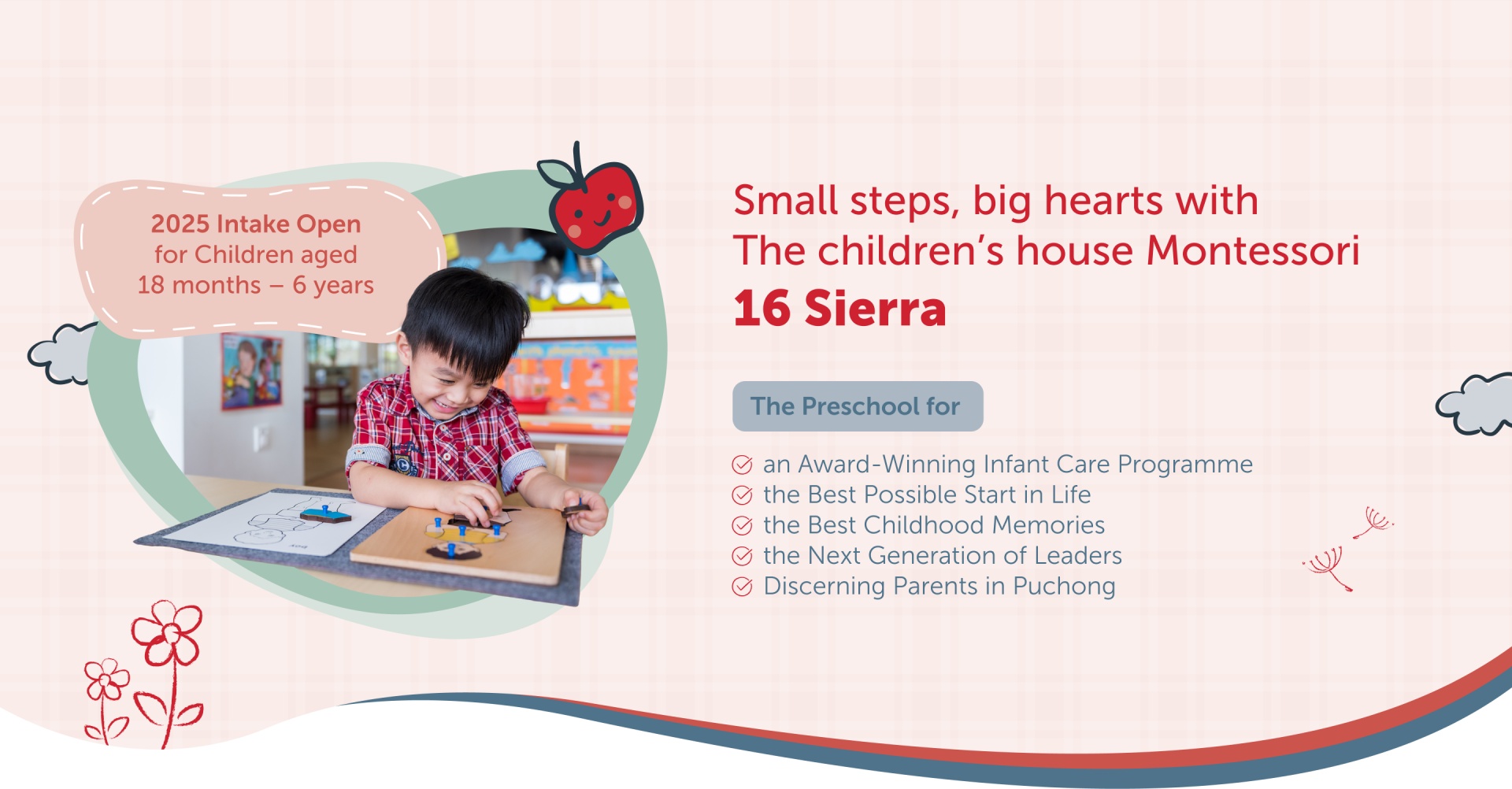 2025 Intake Open
for Children aged
18 months – 6 years

Small steps, big hearts with
The children's house Montessori
16 Sierra

The Preschool for

an Award-Winning Infant Care Programme
the Best Possible Start in Life
the Best Childhood Memories
the Next Generation of Leaders
Discerning Parents in Puchong